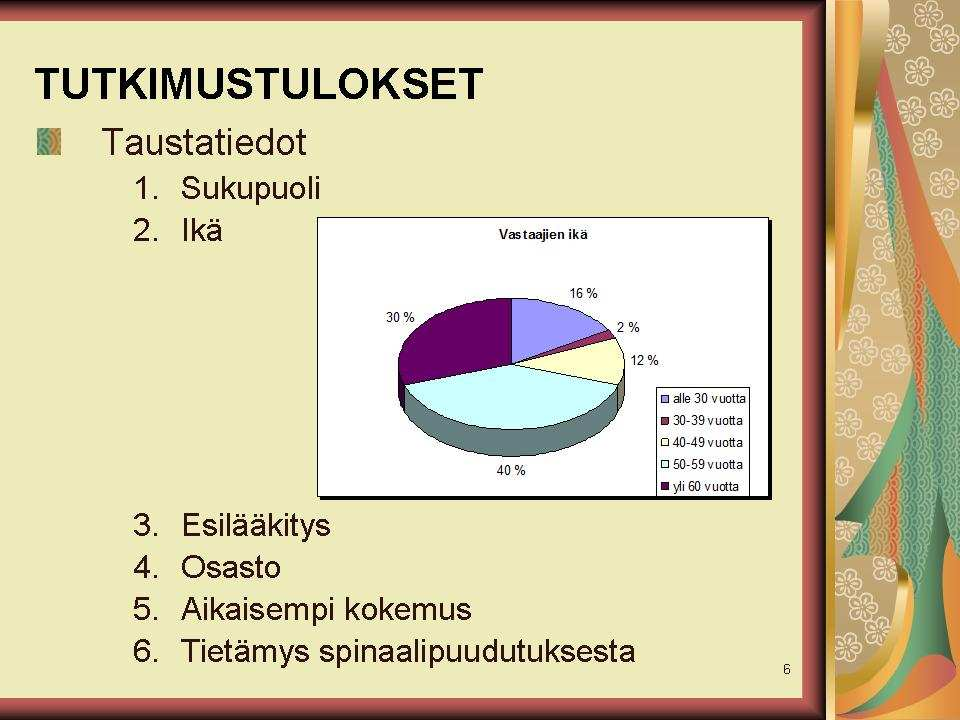 TUTKIMUSTULOKSET

Taustatiedot

1. Sukupuoli
2. Ikä

Vastaajien ikä

16 %
2 %
12 %
40 %
30 %

alle 30 vuotta
30-39 vuotta
40-49 vuotta
50-59 vuotta
yli 60 vuotta

3. Esilääkitys
4. Osasto
5. Aikaisempi kokemus
6. Tietämys spinaalipuudutuksesta

6